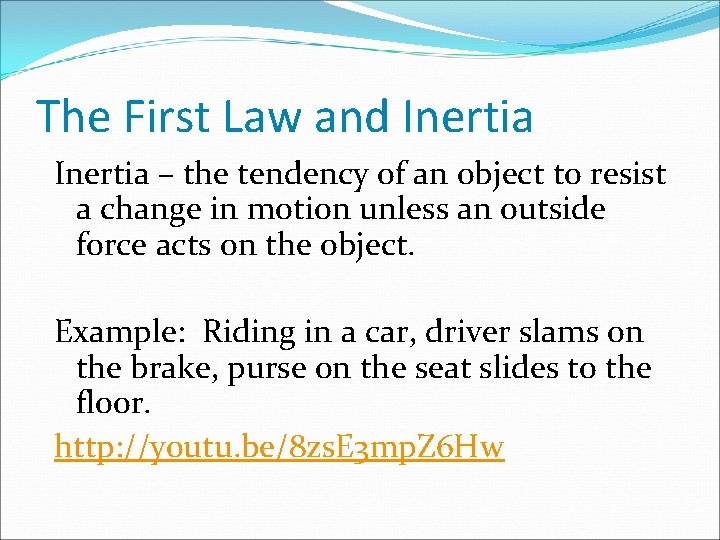 The First Law and Inertia

Inertia – the tendency of an object to resist a change in motion unless an outside force acts on the object.

Example: Riding in a car, driver slams on the brake, purse on the seat slides to the floor.

http://youtu.be/8zsE3mpZ6Hw